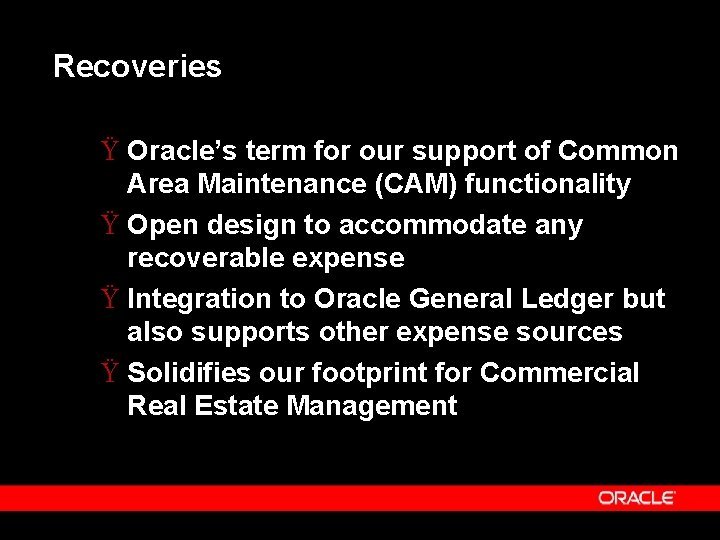 Recoveries

Ÿ Oracle's term for our support of Common Area Maintenance (CAM) functionality

Ÿ Open design to accommodate any recoverable expense

Ÿ Integration to Oracle General Ledger but also supports other expense sources

Ÿ Solidifies our footprint for Commercial Real Estate Management

ORACLE